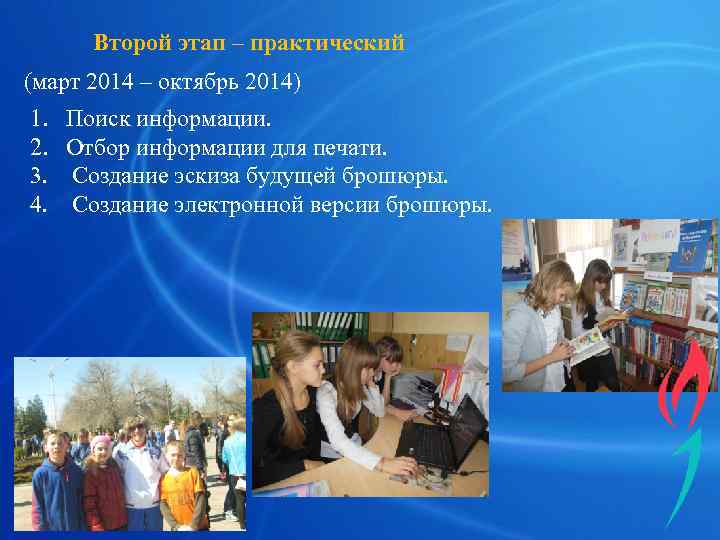 Второй этап – практический

(март 2014 – октябрь 2014)

1. Поиск информации.
2. Отбор информации для печати.
3. Создание эскиза будущей брошюры.
4. Создание электронной версии брошюры.